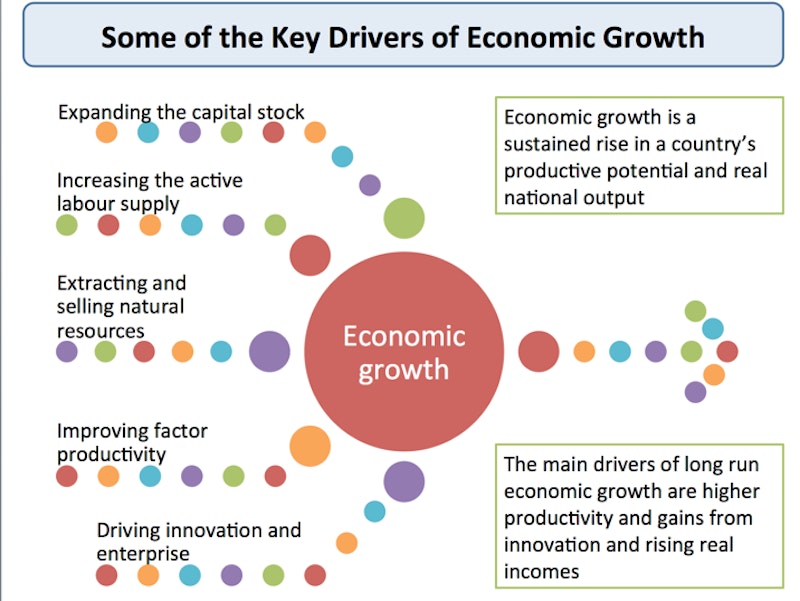 Some of the Key Drivers of Economic Growth

Expanding the capital stock

Increasing the active labour supply

Extracting and selling natural resources

Improving factor productivity

Driving innovation and enterprise

Economic growth

Economic growth is a sustained rise in a country's productive potential and real national output

The main drivers of long run economic growth are higher productivity and gains from innovation and rising real incomes